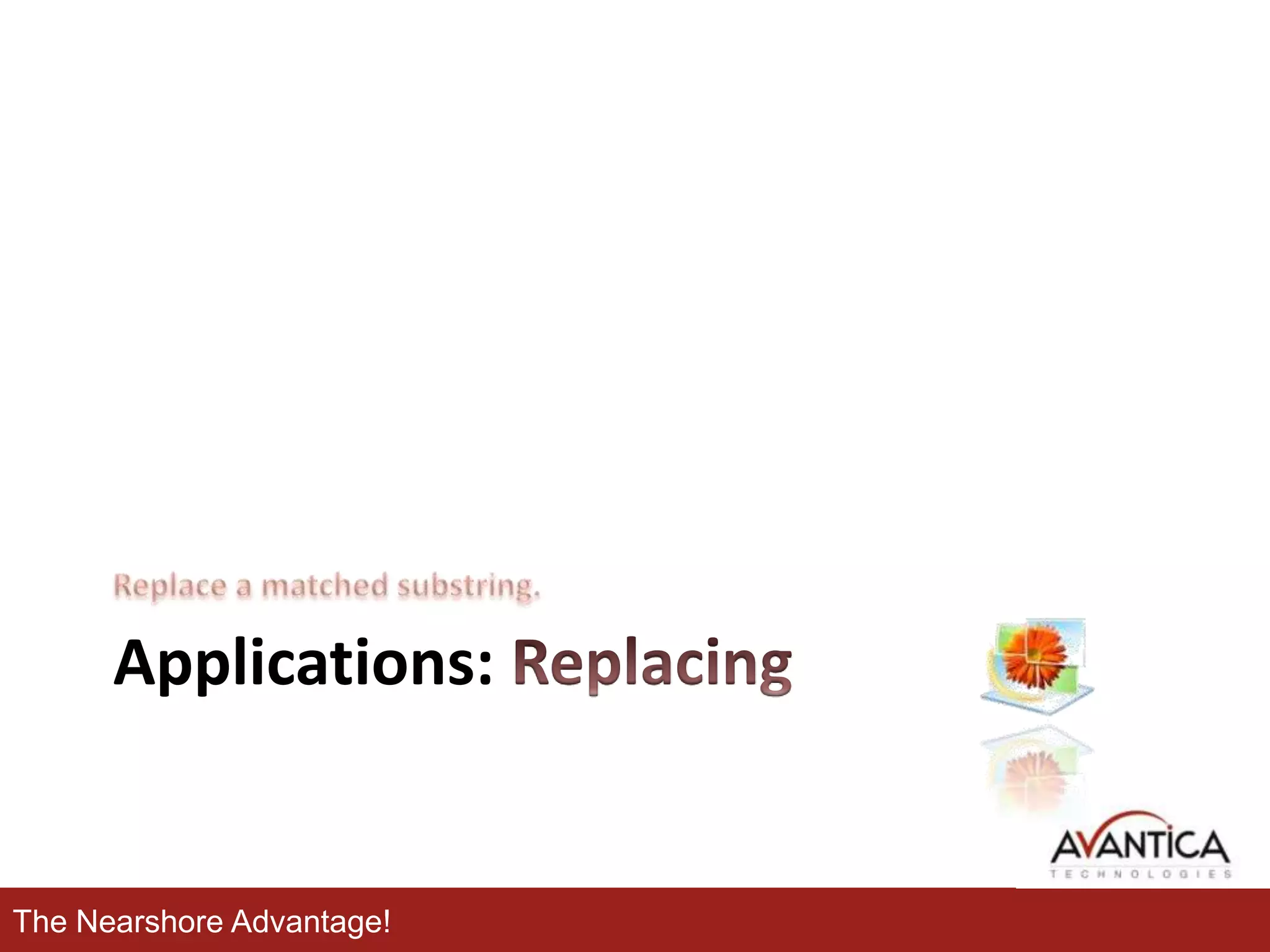 Replace a matched substring.

Applications: Replacing

AVANTICA
TECHNOLOGIES

The Nearshore Advantage!